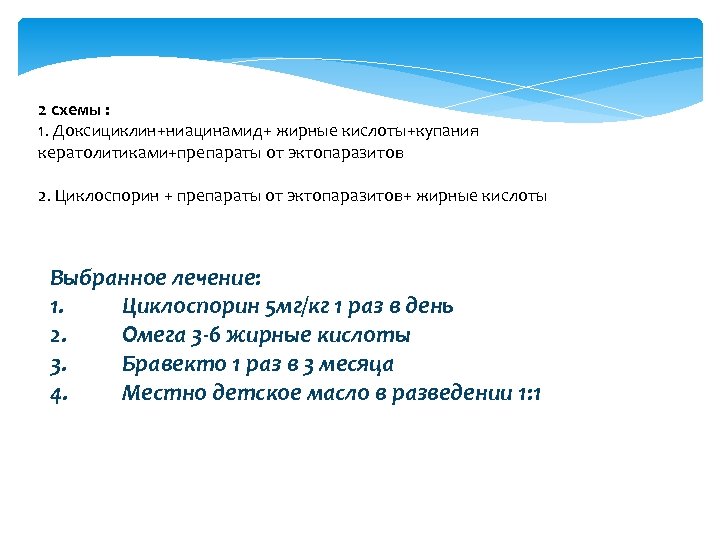 2 схемы :
1. Доксициклин+ниацинамид+ жирные кислоты+купания кератолитиками+препараты от эктопаразитов

2. Циклоспорин + препараты от эктопаразитов+ жирные кислоты

Выбранное лечение:
1. Циклоспорин 5мг/кг 1 раз в день
2. Омега 3-6 жирные кислоты
3. Бравекто 1 раз в 3 месяца
4. Местно детское масло в разведении 1:1